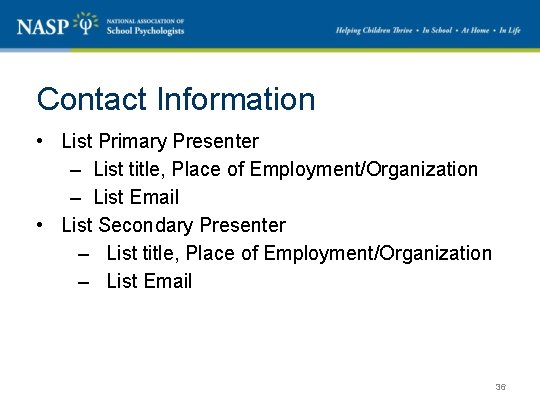 NASP NATIONAL ASSOCIATION OF School Psychologists

Helping Children Thrive • In School • At Home • In Life

Contact Information

• List Primary Presenter
– List title, Place of Employment/Organization
– List Email
• List Secondary Presenter
– List title, Place of Employment/Organization
– List Email

36